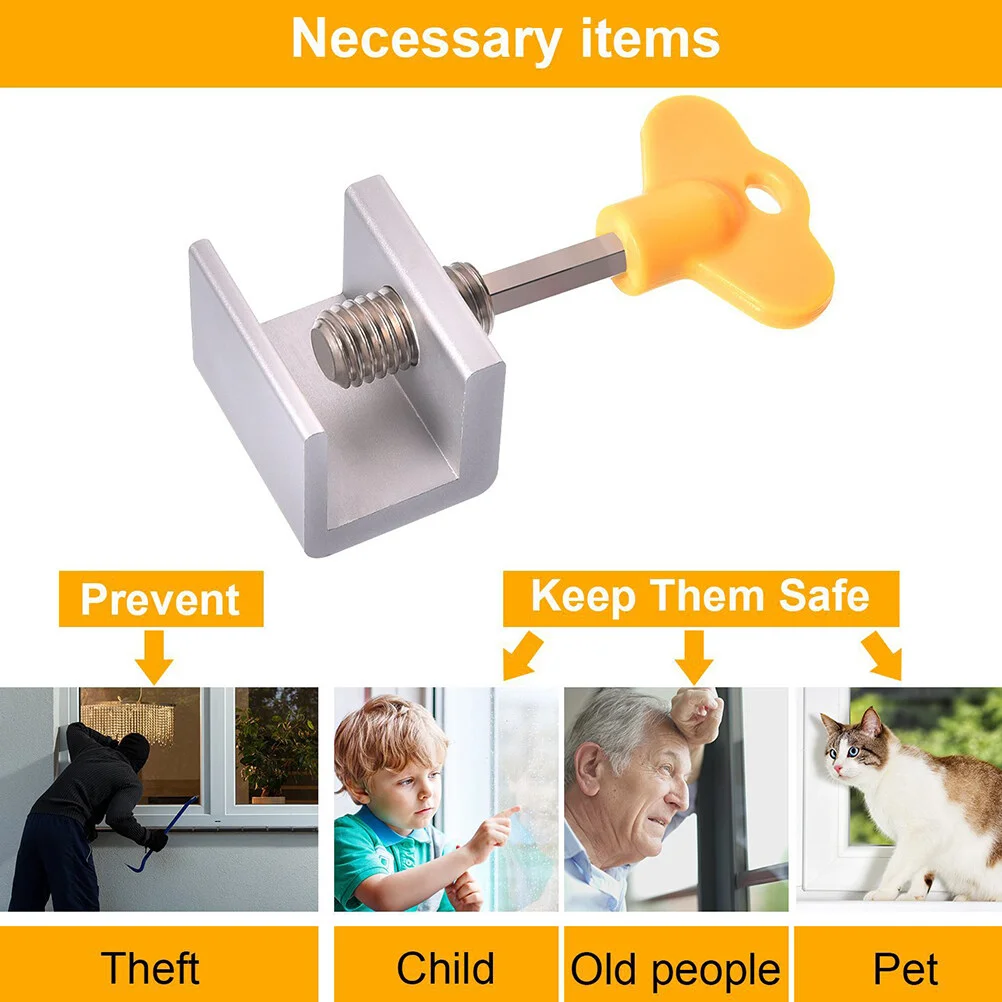 Necessary items

Prevent

Keep Them Safe

Theft

Child

Old people

Pet